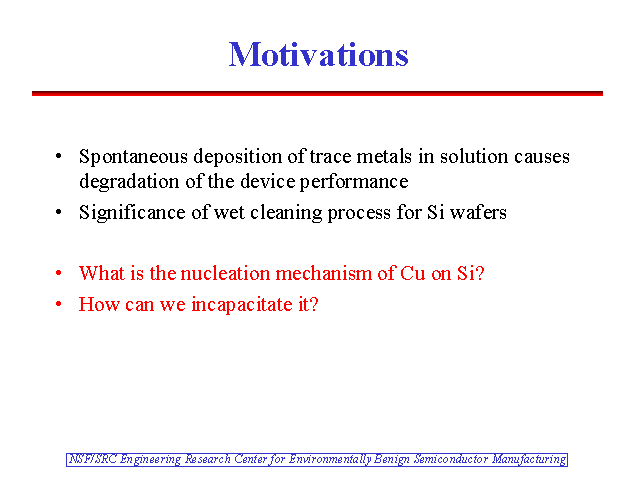 Motivations

• Spontaneous deposition of trace metals in solution causes degradation of the device performance
• Significance of wet cleaning process for Si wafers

• What is the nucleation mechanism of Cu on Si?
• How can we incapacitate it?

NSF/SRC Engineering Research Center for Environmentally Benign Semiconductor Manufacturing